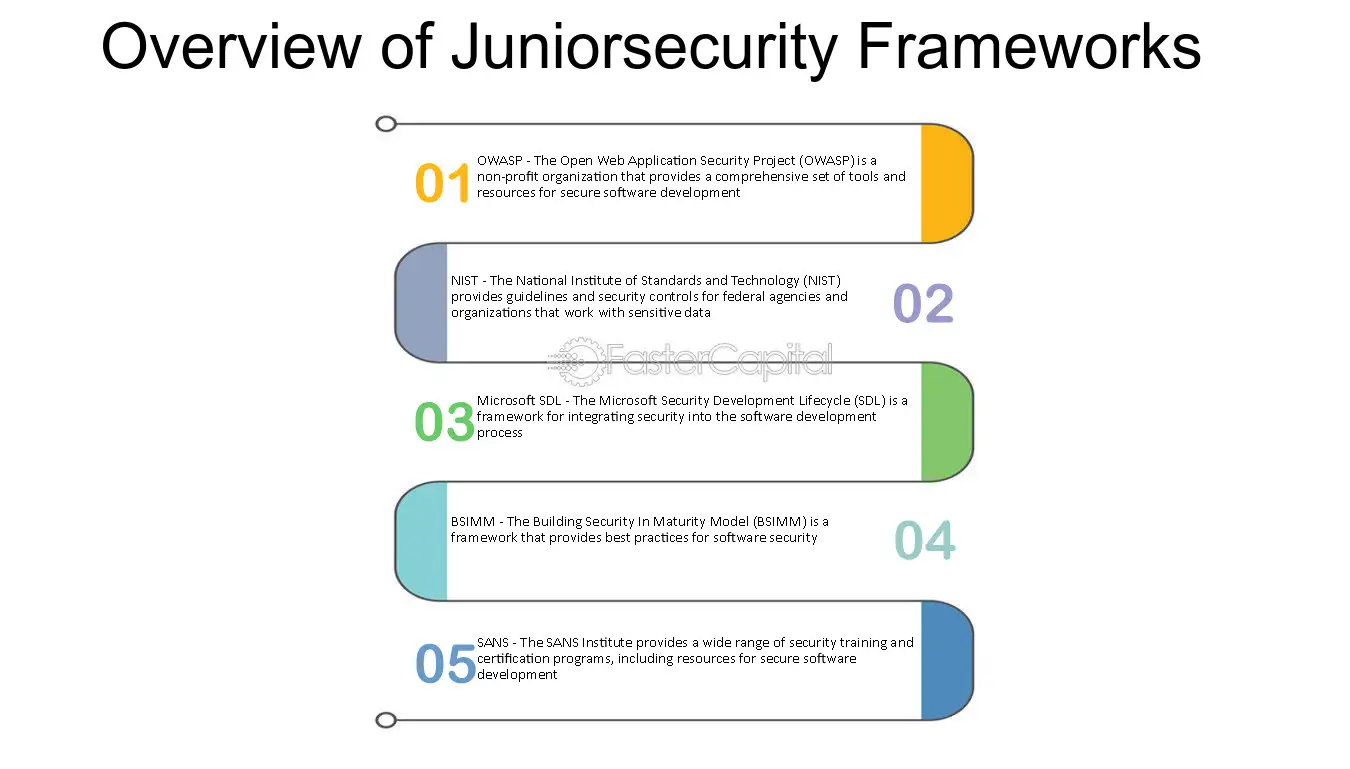 Overview of Juniorsecurity Frameworks

01 OWASP - The Open Web Application Security Project (OWASP) is a non-profit organization that provides a comprehensive set of tools and resources for secure software development

NIST - The National Institute of Standards and Technology (NIST) provides guidelines and security controls for federal agencies and organizations that work with sensitive data 02

03 Microsoft SDL - The Microsoft Security Development Lifecycle (SDL) is a framework for integrating security into the software development process

BSIMM - The Building Security In Maturity Model (BSIMM) is a framework that provides best practices for software security 04

05 SANS - The SANS Institute provides a wide range of security training and certification programs, including resources for secure software development

FasterCapital